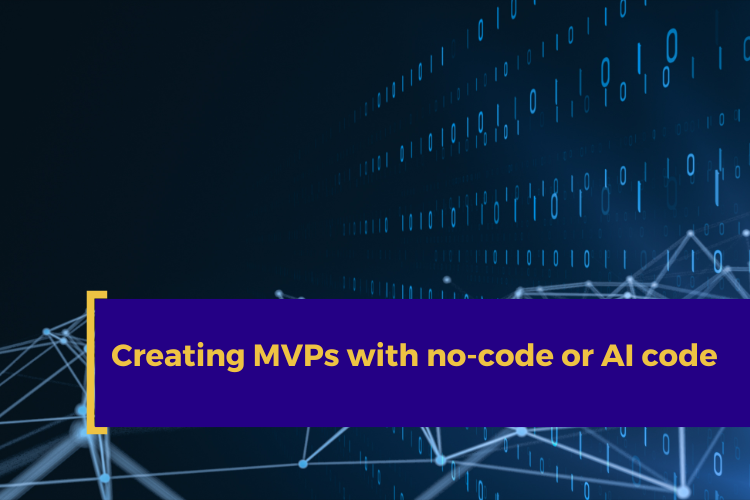 Creating MVPs with no-code or AI code